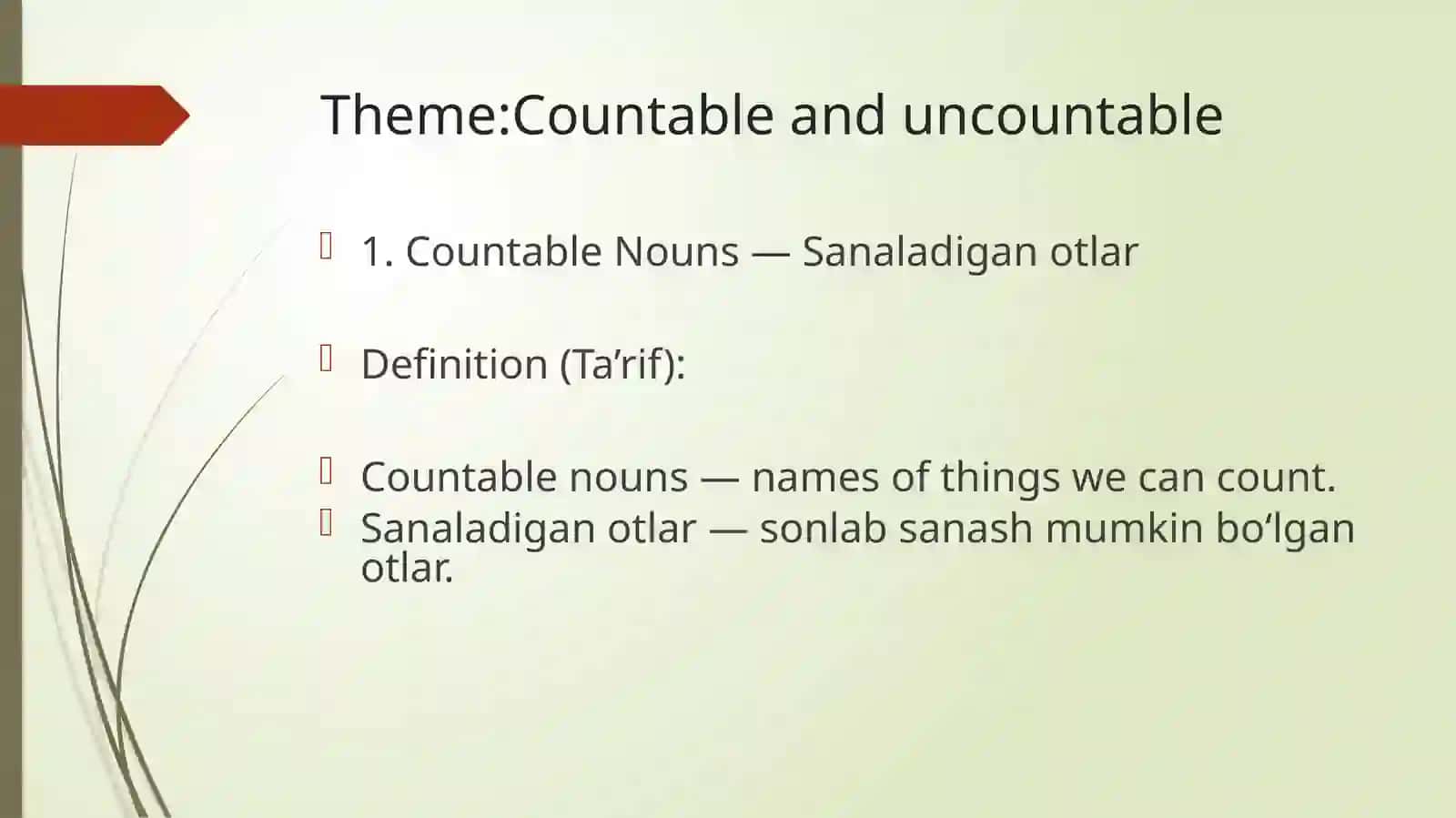 Theme:Countable and uncountable

1. Countable Nouns — Sanaladigan otlar

Definition (Ta’rif):

Countable nouns — names of things we can count.

Sanaladigan otlar — sonlab sanash mumkin bo‘lgan otlar.